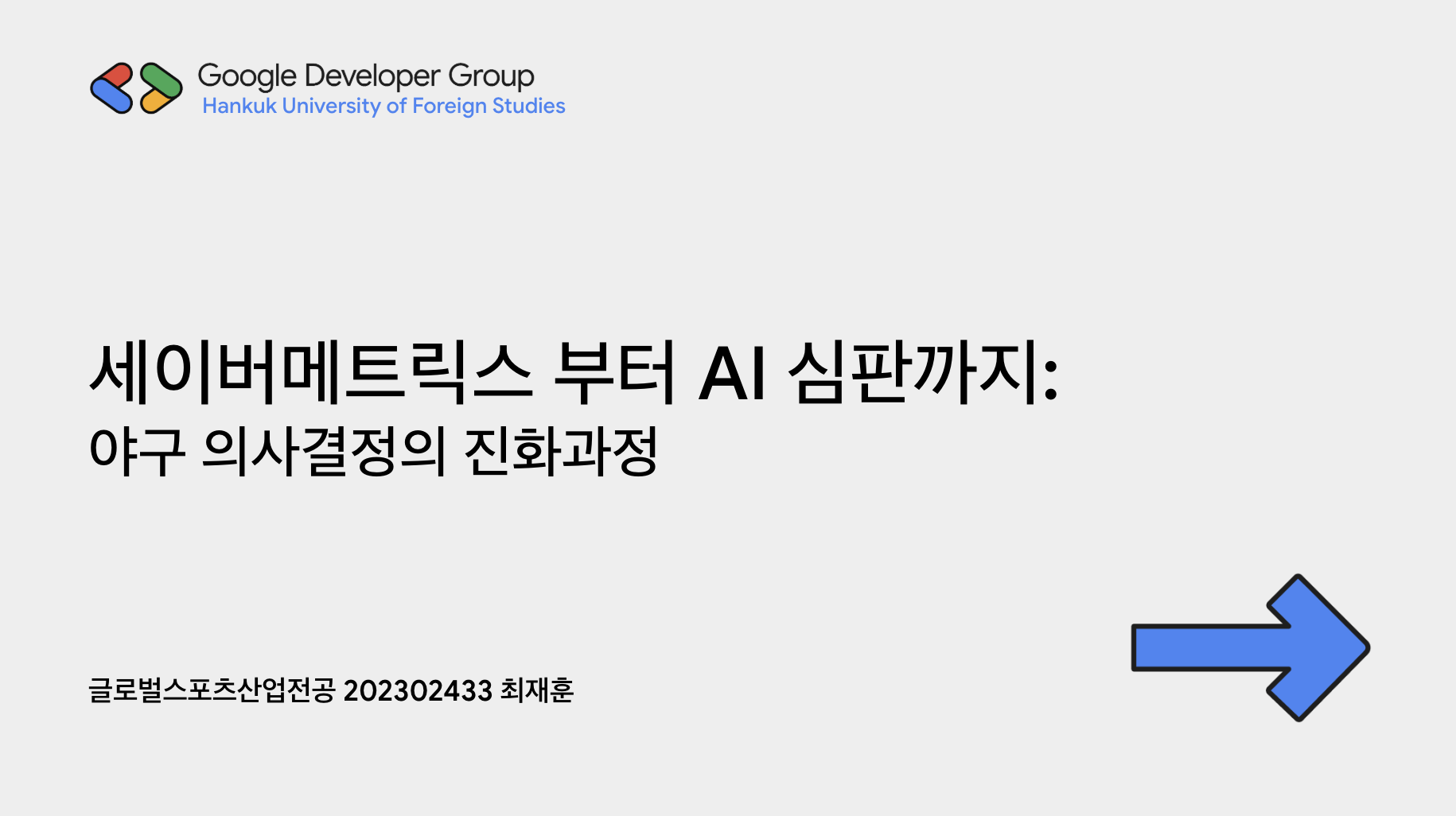 Google Developer Group
Hankuk University of Foreign Studies

세이버메트릭스 부터 AI 심판까지:
야구 의사결정의 진화과정

글로벌스포츠산업전공 202302433 최재훈